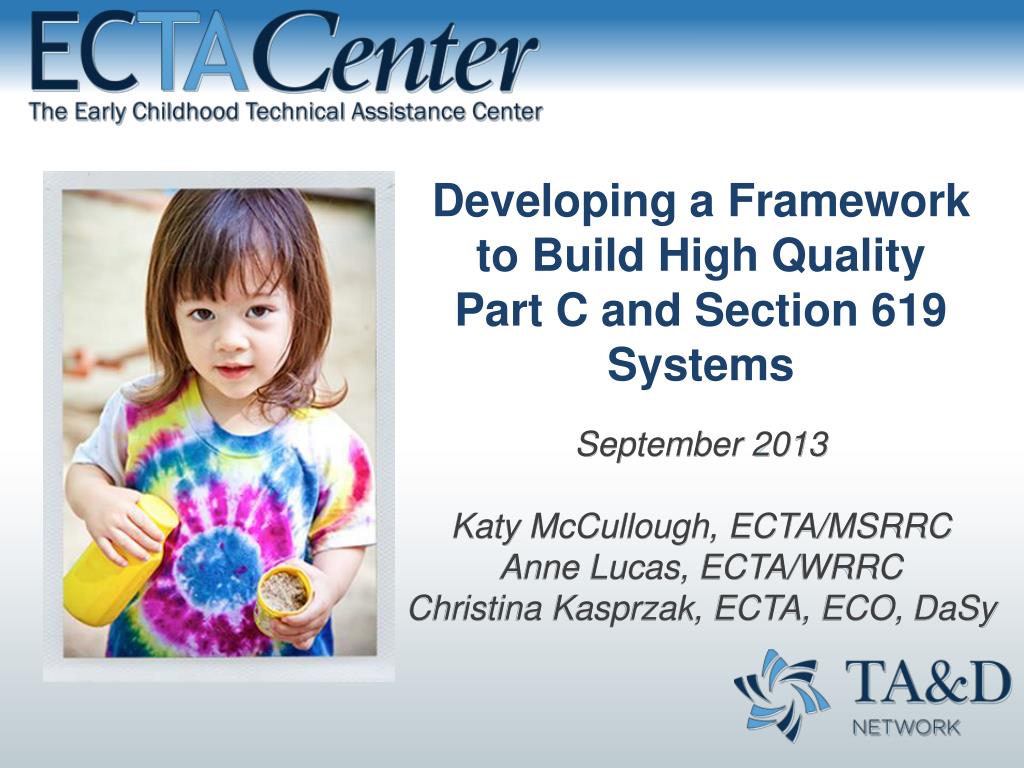 ECTACenter
The Early Childhood Technical Assistance Center

Developing a Framework to Build High Quality Part C and Section 619 Systems

September 2013

Katy McCullough, ECTA/MSRRC
Anne Lucas, ECTA/WRRC
Christina Kasprzak, ECTA, ECO, DaSy

TA&D
NETWORK